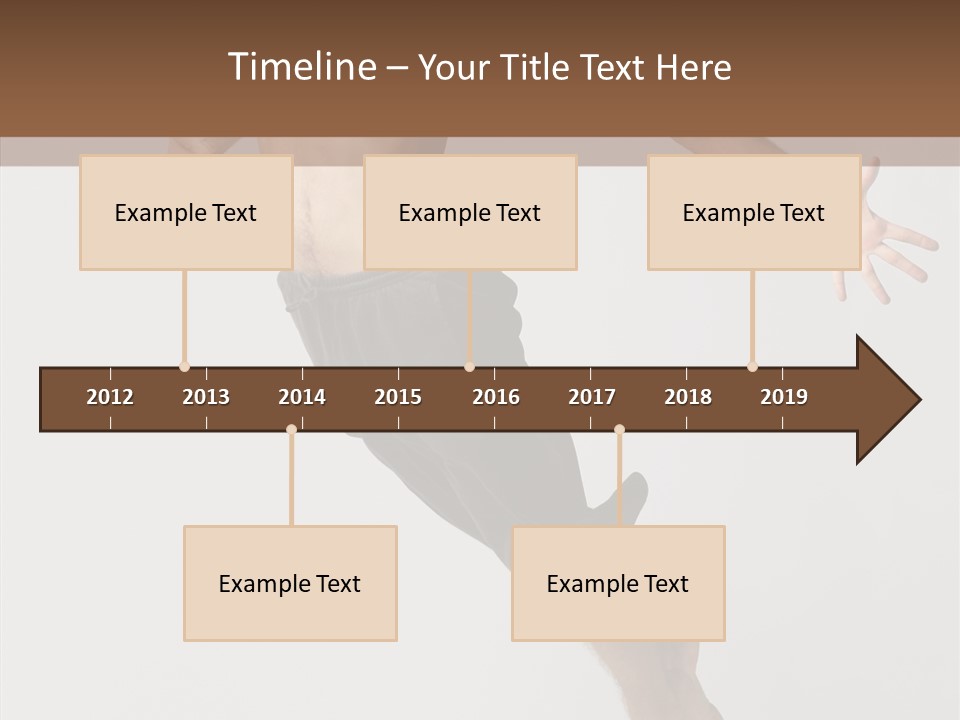 Timeline – Your Title Text Here

Example Text

Example Text

Example Text

2012 2013 2014 2015 2016 2017 2018 2019

Example Text

Example Text